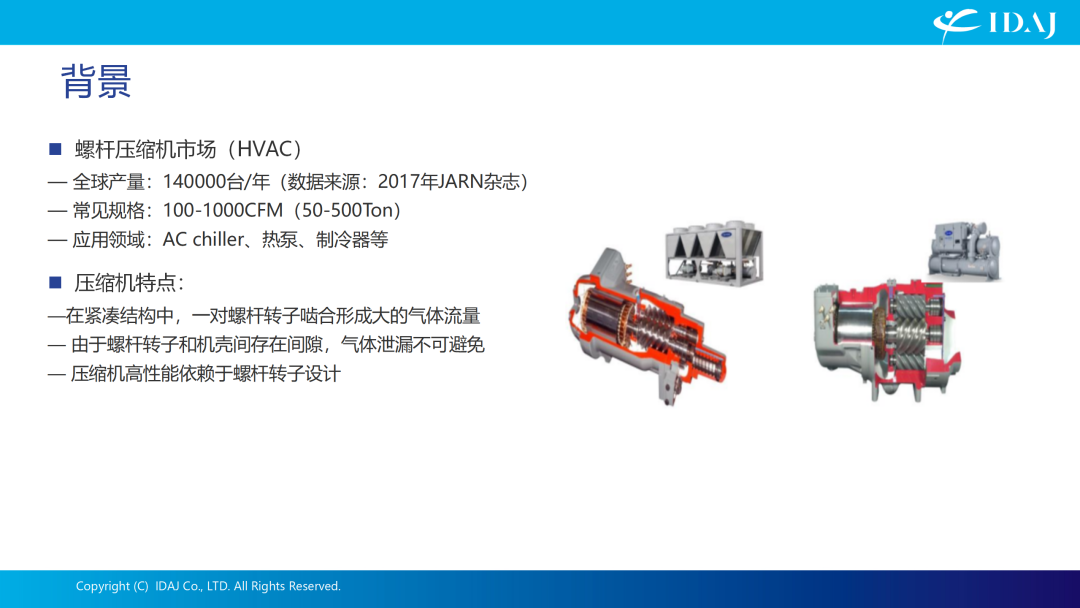 IDAJ

背景

■ 螺杆压缩机市场（HVAC）

— 全球产量：140000台/年（数据来源：2017年JARN杂志）

— 常见规格：100-1000CFM（50-500Ton）

— 应用领域：AC chiller、热泵、制冷器等

■ 压缩机特点：

—在紧凑结构中，一对螺杆转子啮合形成大的气体流量

— 由于螺杆转子和机壳间存在间隙，气体泄漏不可避免

— 压缩机高性能依赖于螺杆转子设计

Copyright (C) IDAJ Co., LTD. All Rights Reserved.